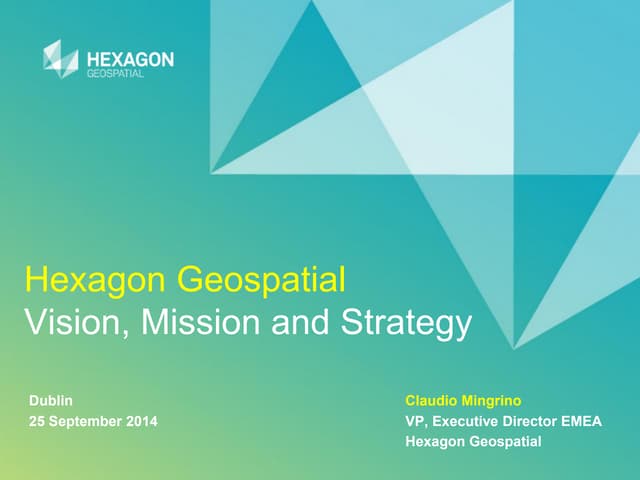 HEXAGON
GEOSPATIAL

Hexagon Geospatial
Vision, Mission and Strategy

Dublin
25 September 2014

Claudio Mingrino
VP, Executive Director EMEA
Hexagon Geospatial